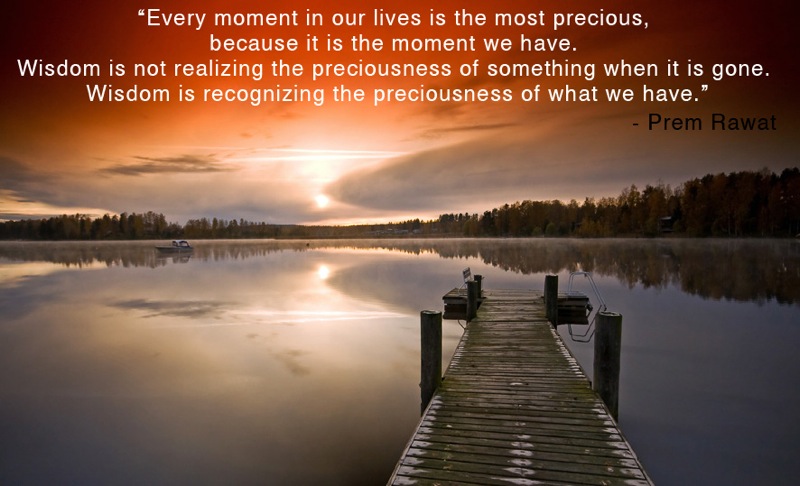 “Every moment in our lives is the most precious, because it is the moment we have. Wisdom is not realizing the preciousness of something when it is gone. Wisdom is recognizing the preciousness of what we have.”

- Prem Rawat